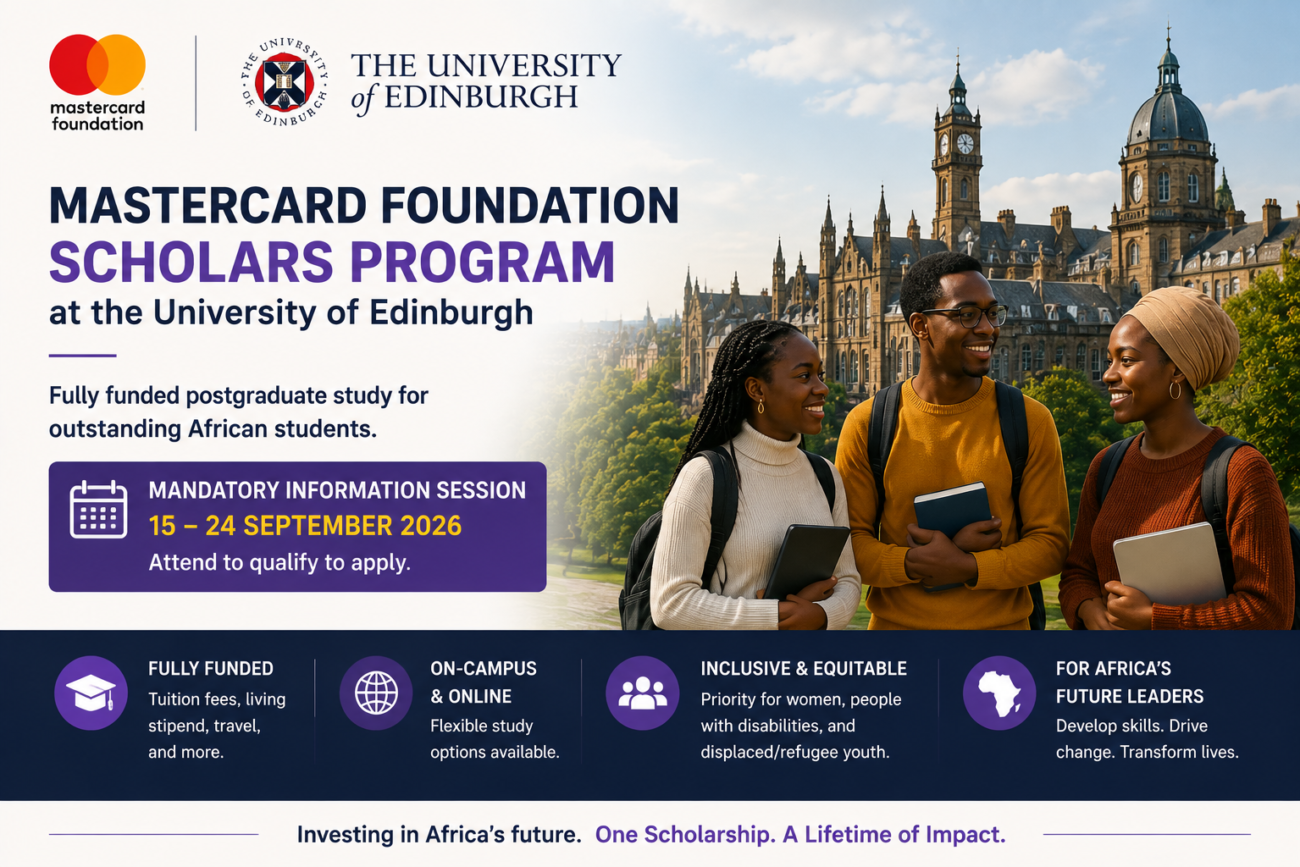 mastercard foundation

THE UNIVERSITY OF EDINBURGH

THE UNIVERSITY of EDINBURGH

MASTERCARD FOUNDATION
SCHOLARS PROGRAM
at the University of Edinburgh

Fully funded postgraduate study for outstanding African students.

MANDATORY INFORMATION SESSION
15 – 24 SEPTEMBER 2026
Attend to qualify to apply.

FULLY FUNDED
Tuition fees, living stipend, travel, and more.

ON-CAMPUS & ONLINE
Flexible study options available.

INCLUSIVE & EQUITABLE
Priority for women, people with disabilities, and displaced/refugee youth.

FOR AFRICA'S FUTURE LEADERS
Develop skills. Drive change. Transform lives.

Investing in Africa's future. One Scholarship. A Lifetime of Impact.